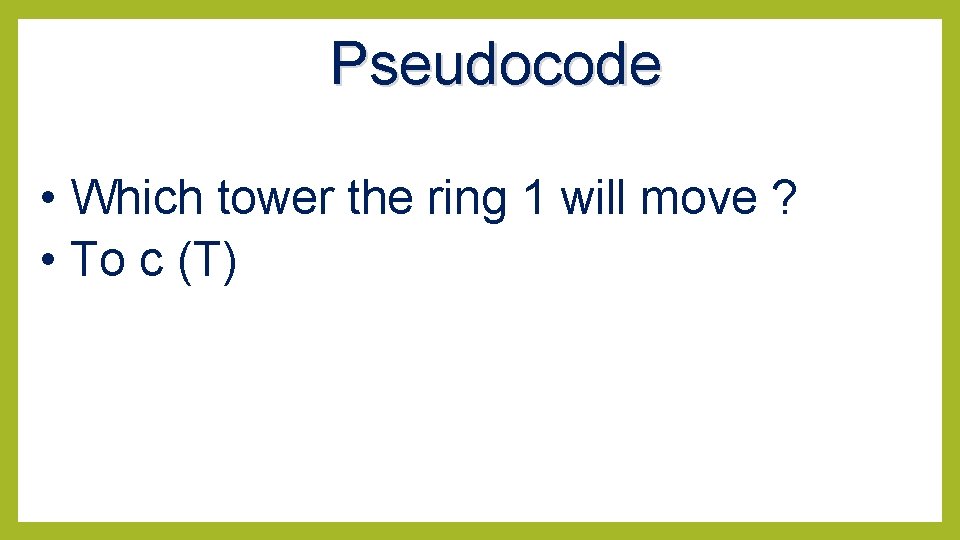 Pseudocode

• Which tower the ring 1 will move ?
• To c (T)